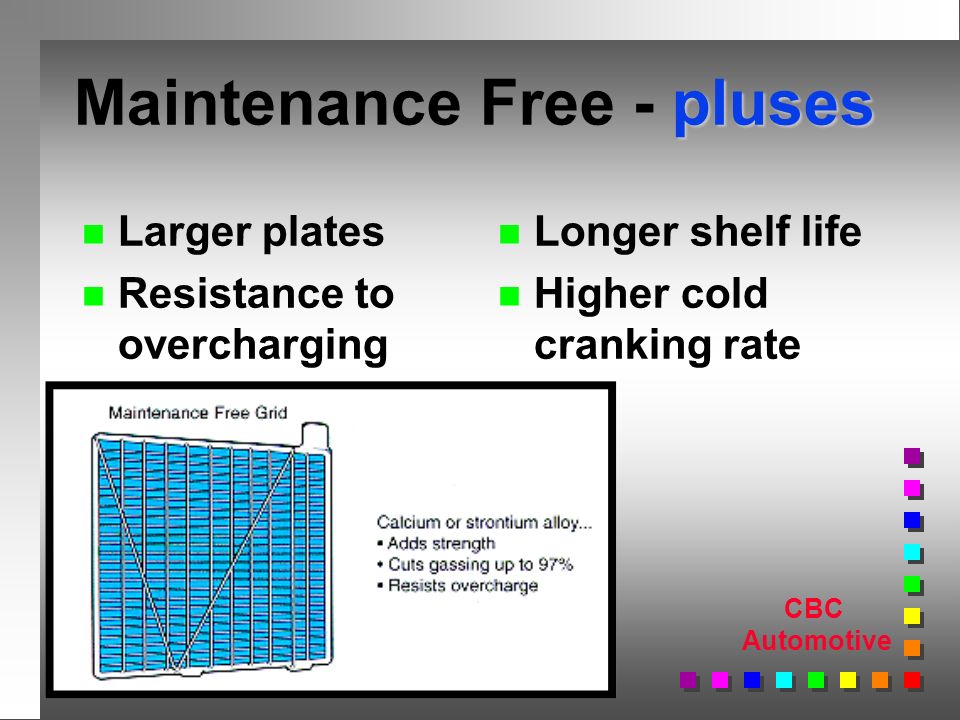 Maintenance Free - pluses

- Larger plates
- Resistance to overcharging

- Longer shelf life
- Higher cold cranking rate

Maintenance Free Grid

Calcium or strontium alloy...
• Adds strength
• Cuts gassing up to 97%
• Resists overcharge

CBC
Automotive